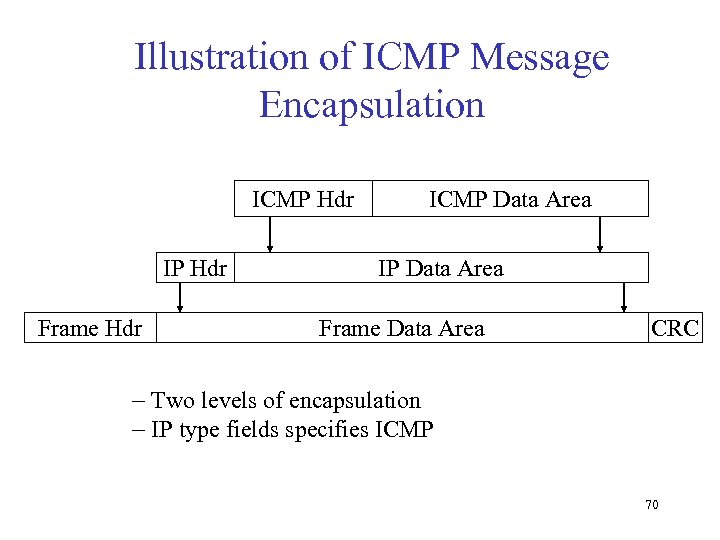 Illustration of ICMP Message Encapsulation

ICMP Hdr
ICMP Data Area

IP Hdr
IP Data Area

Frame Hdr
Frame Data Area
CRC

– Two levels of encapsulation
– IP type fields specifies ICMP

70